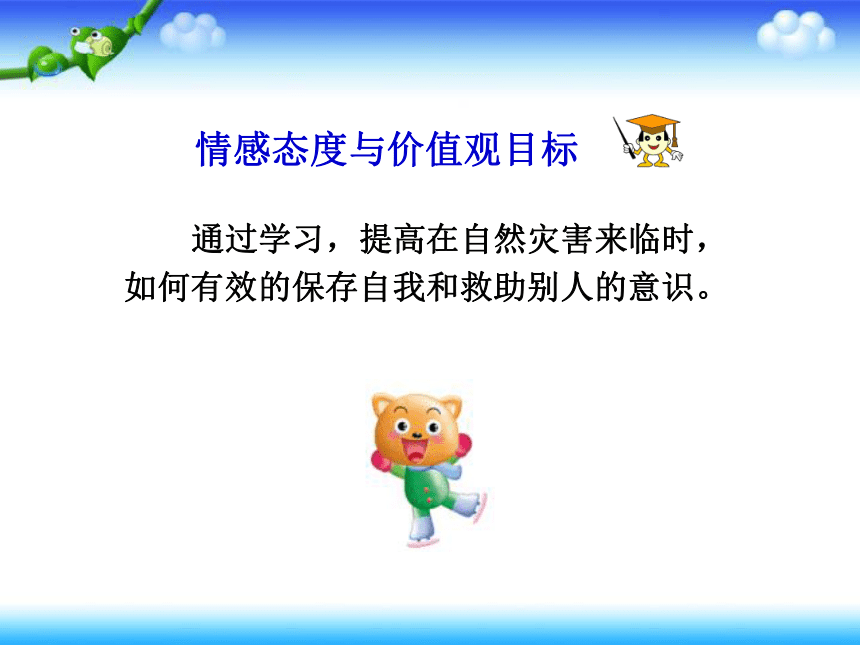 情感态度与价值观目标

通过学习，提高在自然灾害来临时，如何有效的保存自我和救助别人的意识。